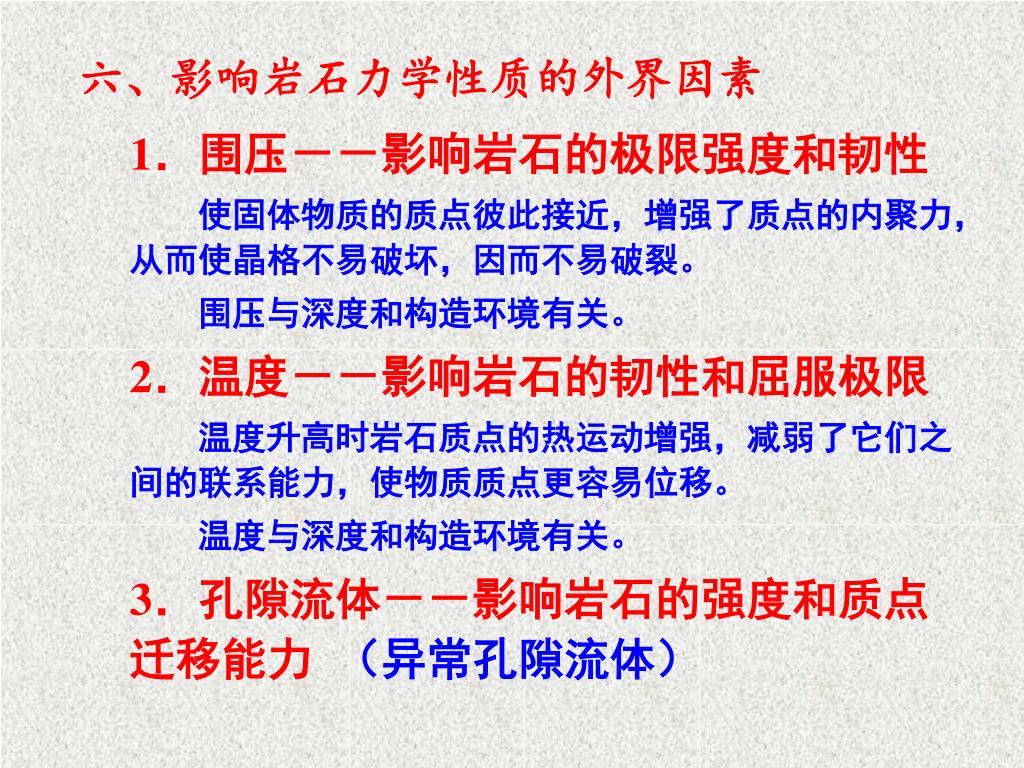 六、影响岩石力学性质的外界因素

1．围压－－影响岩石的极限强度和韧性

使固体物质的质点彼此接近，增强了质点的内聚力，从而使晶格不易破坏，因而不易破裂。

围压与深度和构造环境有关。

2．温度－－影响岩石的韧性和屈服极限

温度升高时岩石质点的热运动增强，减弱了它们之间的联系能力，使物质质点更容易位移。

温度与深度和构造环境有关。

3．孔隙流体－－影响岩石的强度和质点迁移能力 （异常孔隙流体）